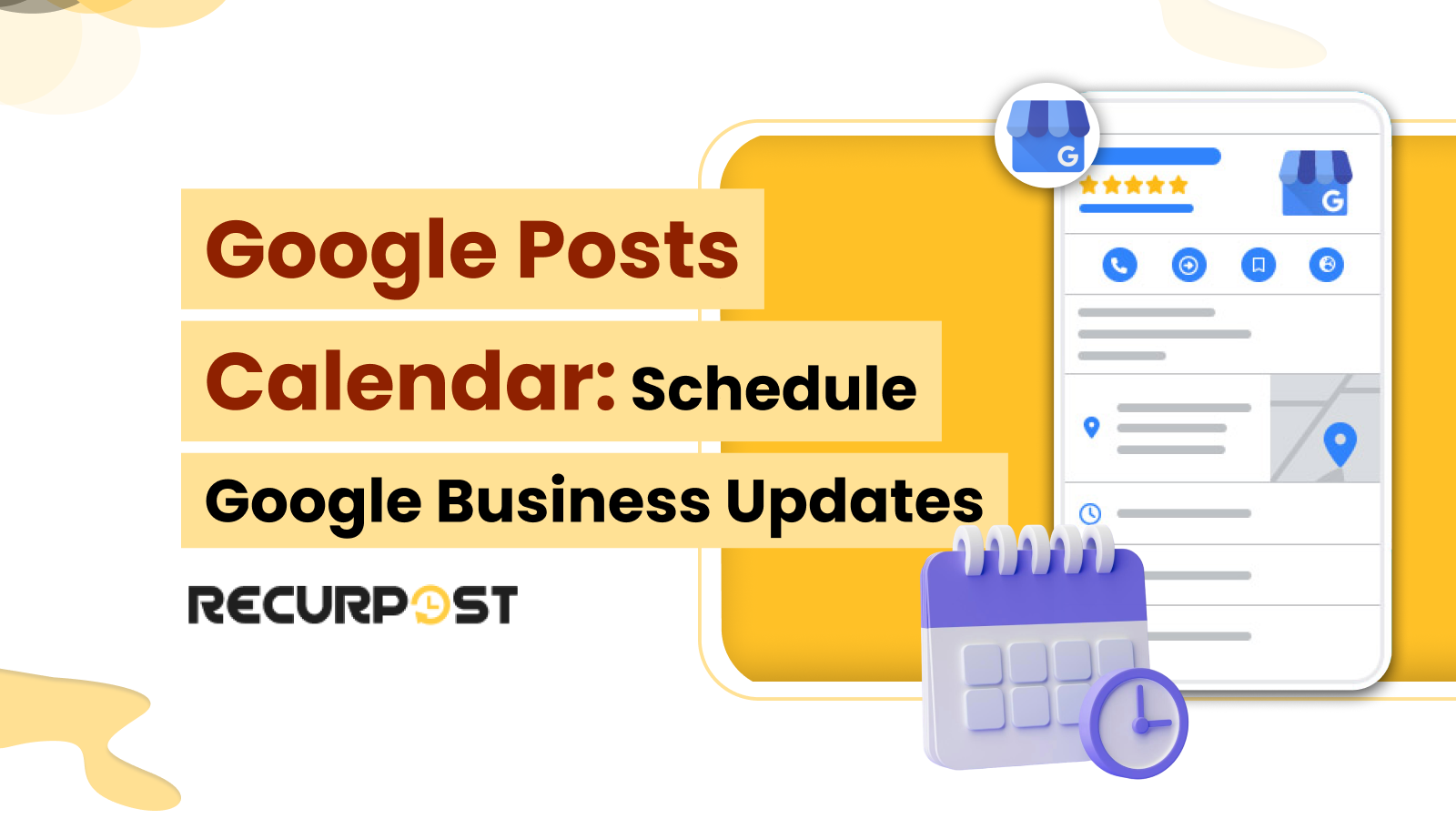 Google Posts Calendar: Schedule Google Business Updates

RECURPOST

G

G